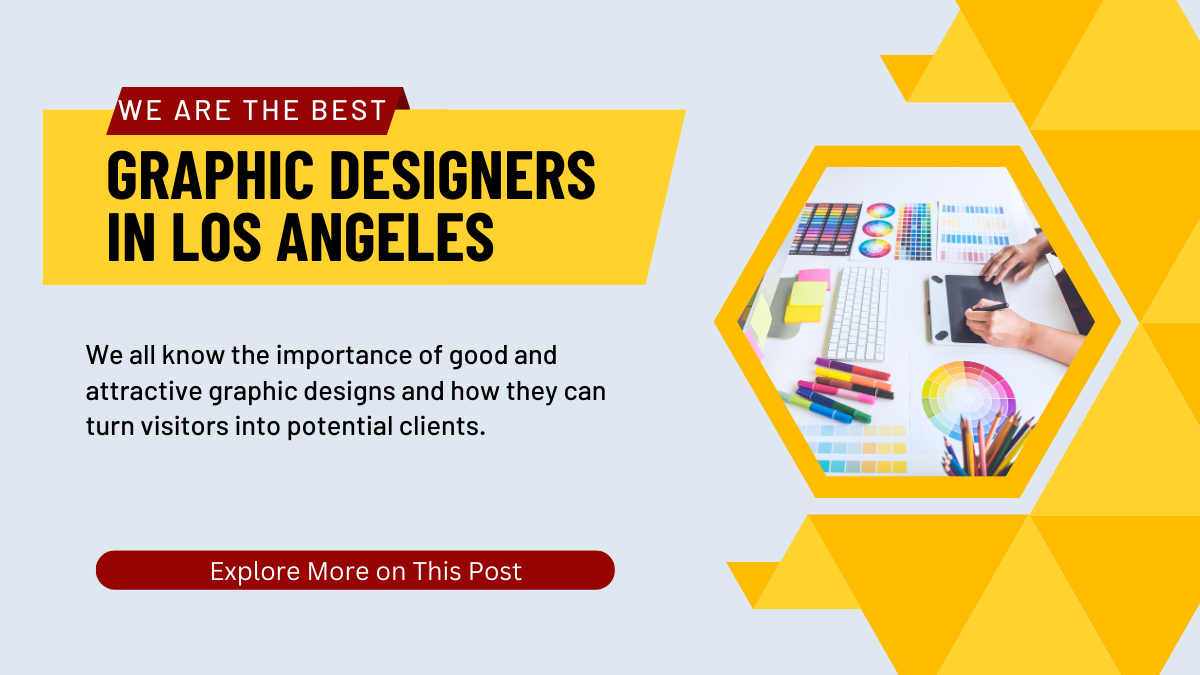 WE ARE THE BEST

GRAPHIC DESIGNERS IN LOS ANGELES

We all know the importance of good and attractive graphic designs and how they can turn visitors into potential clients.

Explore More on This Post